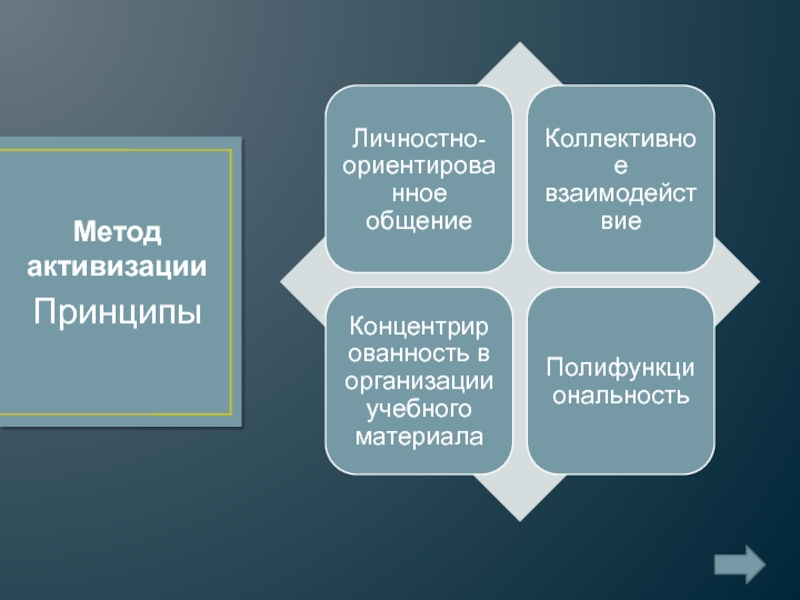 Метод активизации
Принципы

Личностно-ориентированное общение

Коллективное взаимодействие

Концентрированность в организации учебного материала

Полифункциональность